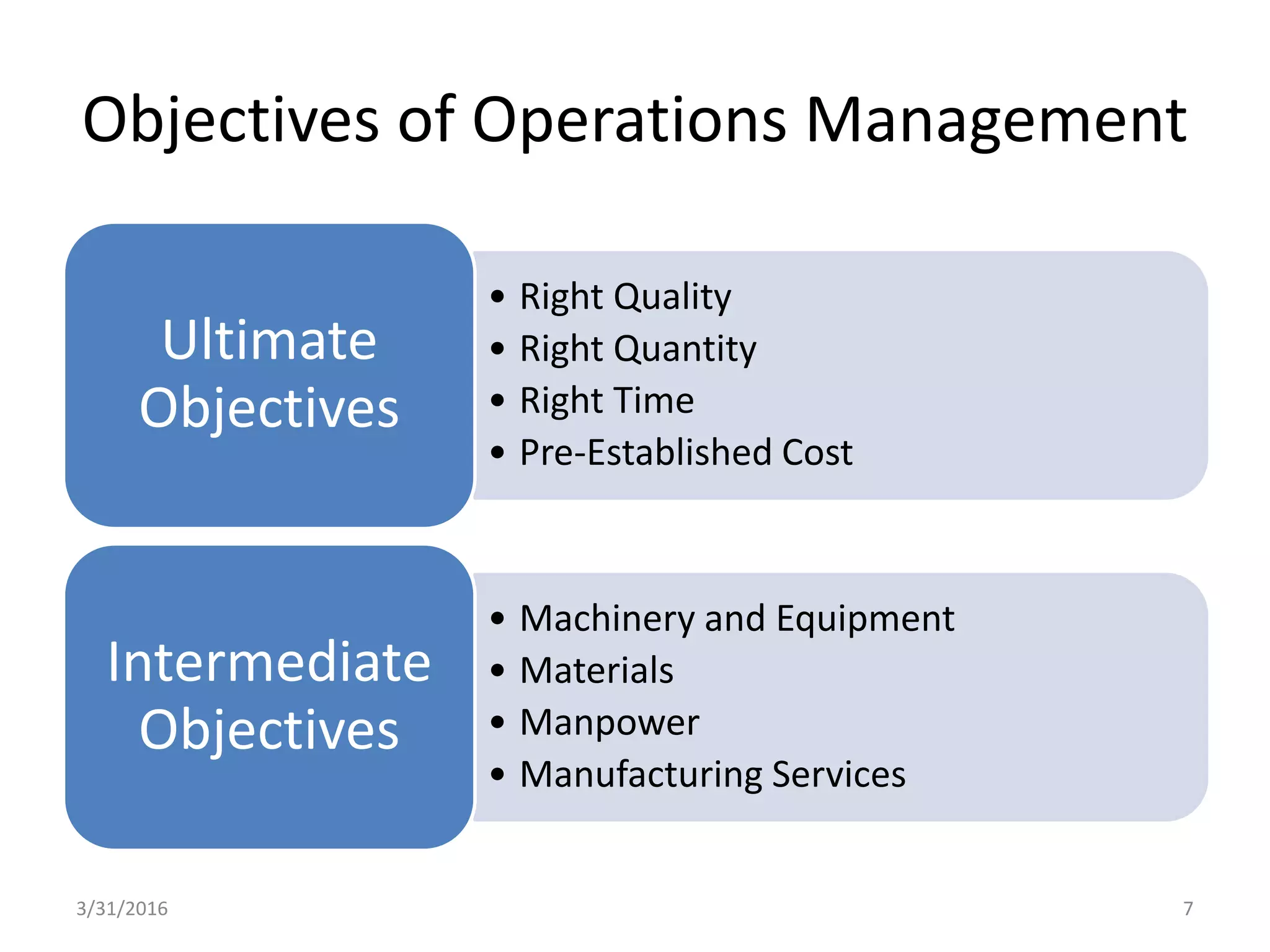 Objectives of Operations Management

Ultimate Objectives

• Right Quality
• Right Quantity
• Right Time
• Pre-Established Cost

Intermediate Objectives

• Machinery and Equipment
• Materials
• Manpower
• Manufacturing Services

3/31/2016

7